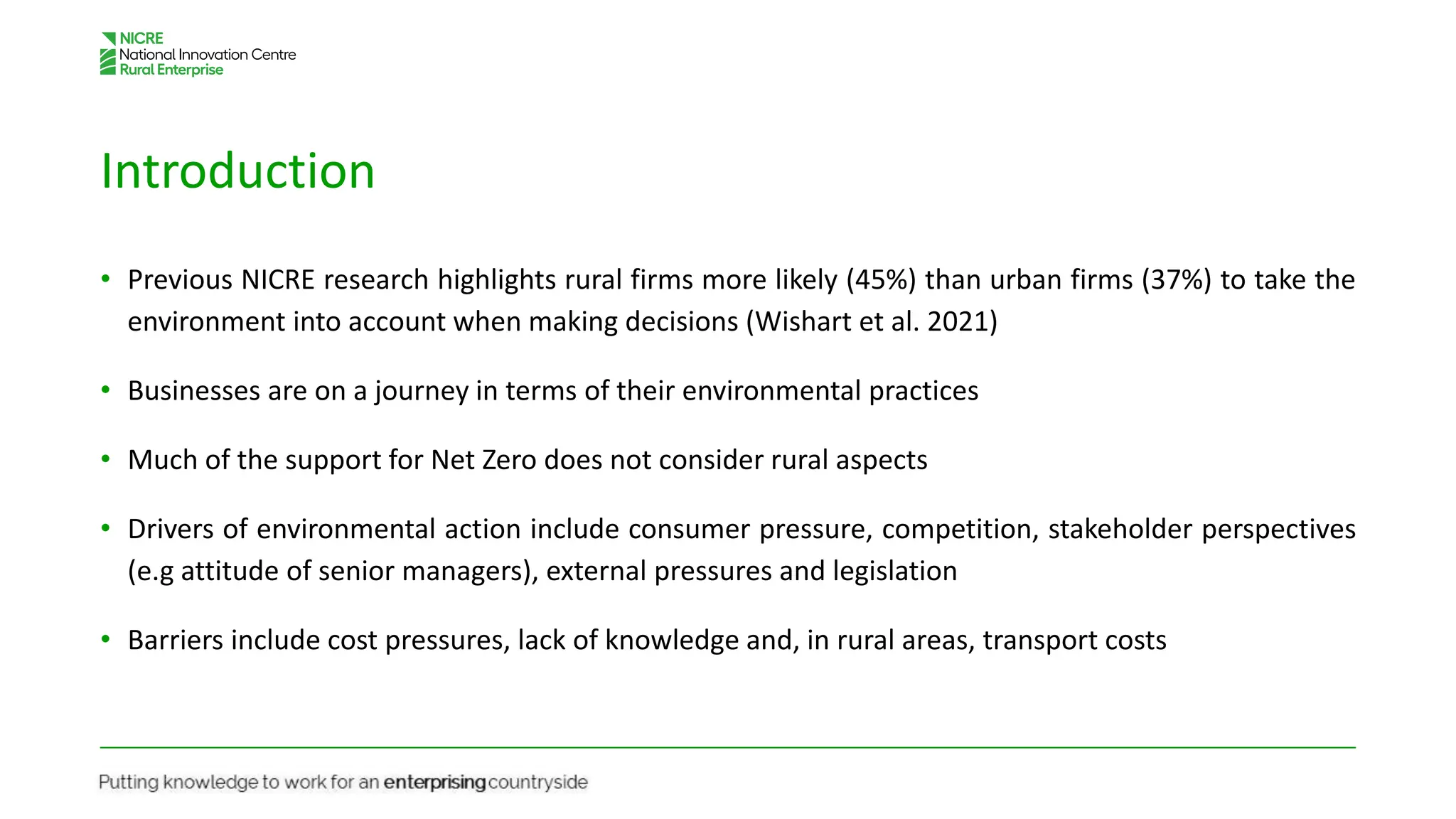 NICRE
National Innovation Centre
Rural Enterprise

Introduction

• Previous NICRE research highlights rural firms more likely (45%) than urban firms (37%) to take the environment into account when making decisions (Wishart et al. 2021)

• Businesses are on a journey in terms of their environmental practices

• Much of the support for Net Zero does not consider rural aspects

• Drivers of environmental action include consumer pressure, competition, stakeholder perspectives (e.g attitude of senior managers), external pressures and legislation

• Barriers include cost pressures, lack of knowledge and, in rural areas, transport costs

Putting knowledge to work for an enterprising countryside